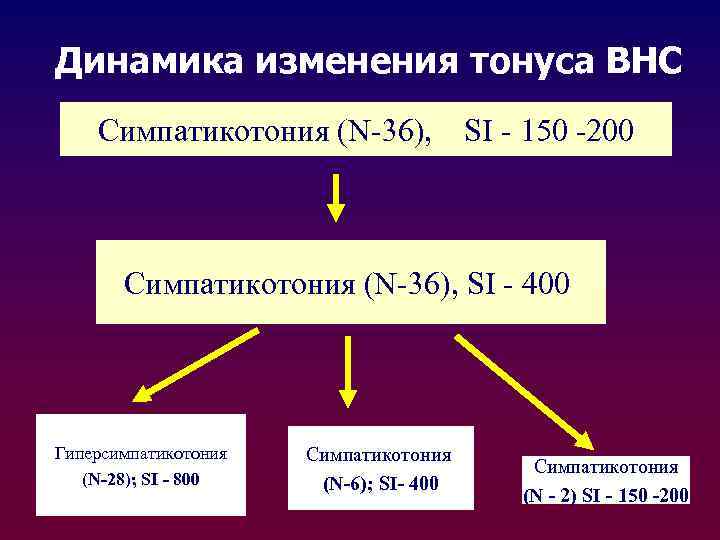 Динамика изменения тонуса ВНС

Симпатикотония (N-36), SI - 150 -200

Симпатикотония (N-36), SI - 400

Гиперсимпатикотония
(N-28); SI - 800

Симпатикотония
(N-6); SI- 400

Симпатикотония
(N - 2) SI - 150 -200